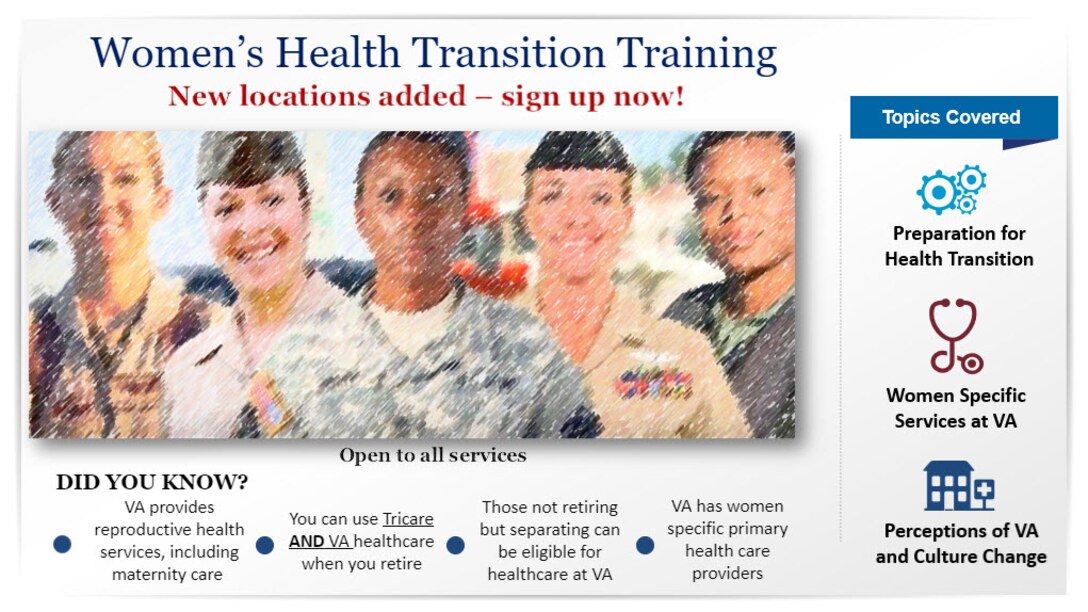 Women's Health Transition Training

New locations added – sign up now!

Open to all services

DID YOU KNOW?

VA provides reproductive health services, including maternity care

You can use Tricare AND VA healthcare when you retire

Those not retiring but separating can be eligible for healthcare at VA

VA has women specific primary health care providers

Topics Covered

Preparation for Health Transition

Women Specific Services at VA

Perceptions of VA and Culture Change